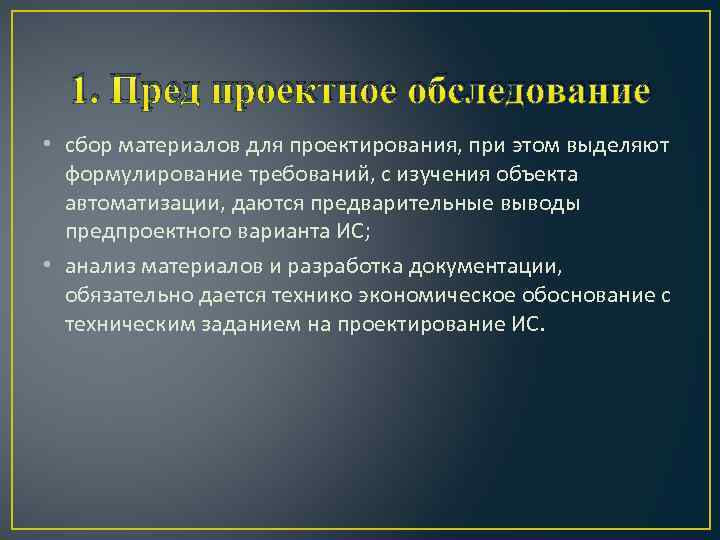 1. Пред проектное обследование

• сбор материалов для проектирования, при этом выделяют формулирование требований, с изучения объекта автоматизации, даются предварительные выводы предпроектного варианта ИС;

• анализ материалов и разработка документации, обязательно дается технико экономическое обоснование с техническим заданием на проектирование ИС.